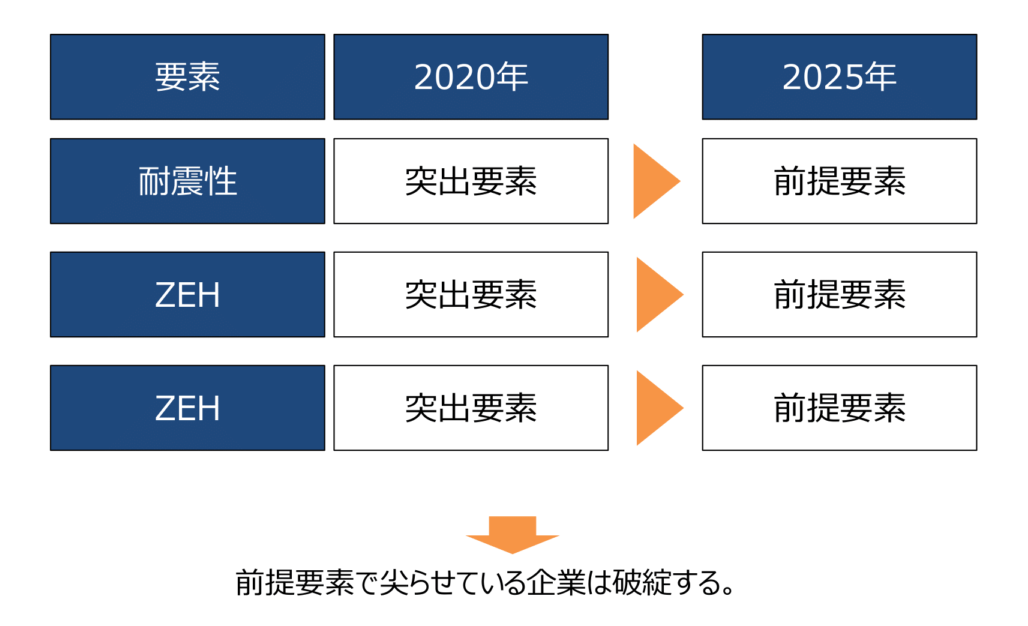 | 要素 | 2020年 | 2025年 |
|---|---|---|
| 耐震性 | 突出要素 | 前提要素 |
| ZEH | 突出要素 | 前提要素 |
| ZEH | 突出要素 | 前提要素 |

前提要素で尖らせている企業は破綻する。